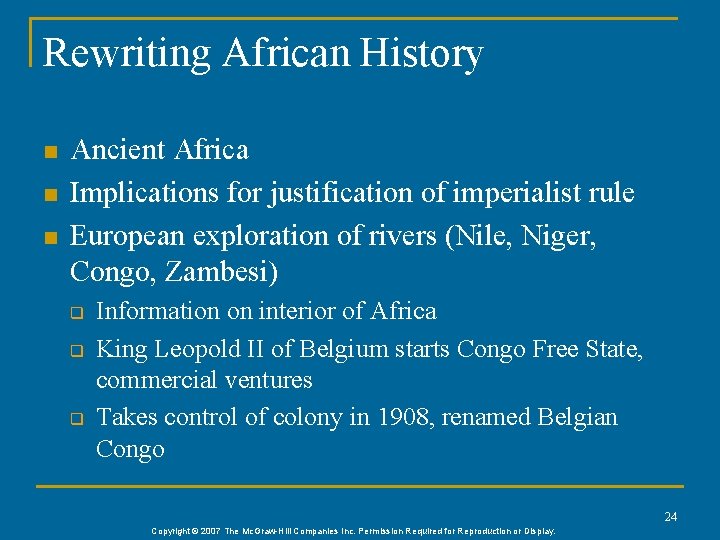 Rewriting African History

- Ancient Africa
- Implications for justification of imperialist rule
- European exploration of rivers (Nile, Niger, Congo, Zambesi)
  - Information on interior of Africa
  - King Leopold II of Belgium starts Congo Free State, commercial ventures
  - Takes control of colony in 1908, renamed Belgian Congo

24

Copyright © 2007 The McGraw-Hill Companies Inc. Permission Required for Reproduction or Display.